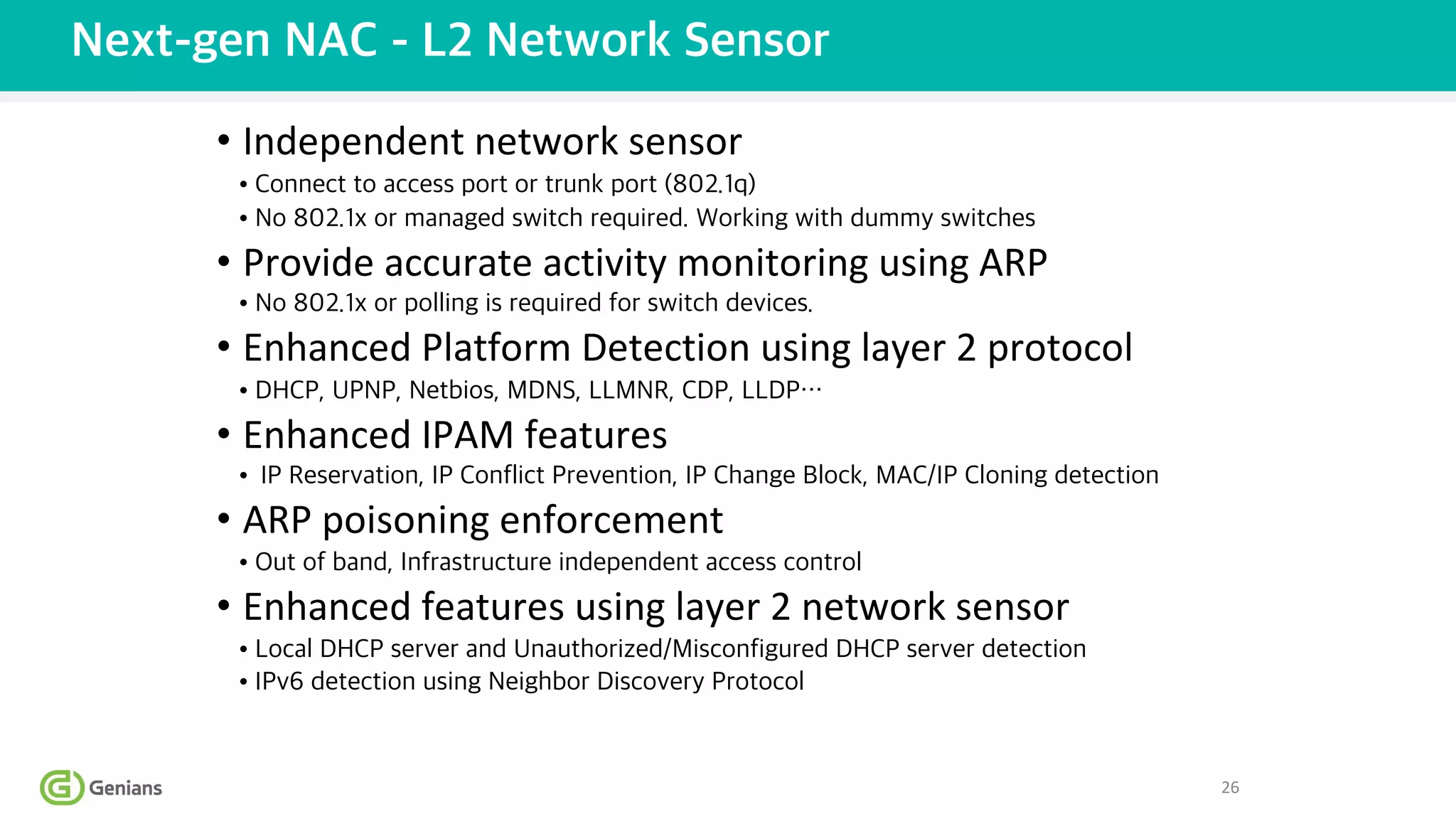 Next-gen NAC - L2 Network Sensor

• Independent network sensor
• Connect to access port or trunk port (802.1q)
• No 802.1x or managed switch required. Working with dummy switches
• Provide accurate activity monitoring using ARP
• No 802.1x or polling is required for switch devices.
• Enhanced Platform Detection using layer 2 protocol
• DHCP, UPNP, Netbios, MDNS, LLMNR, CDP, LLDP…
• Enhanced IPAM features
• IP Reservation, IP Conflict Prevention, IP Change Block, MAC/IP Cloning detection
• ARP poisoning enforcement
• Out of band, Infrastructure independent access control
• Enhanced features using layer 2 network sensor
• Local DHCP server and Unauthorized/Misconfigured DHCP server detection
• IPv6 detection using Neighbor Discovery Protocol

Genians

26